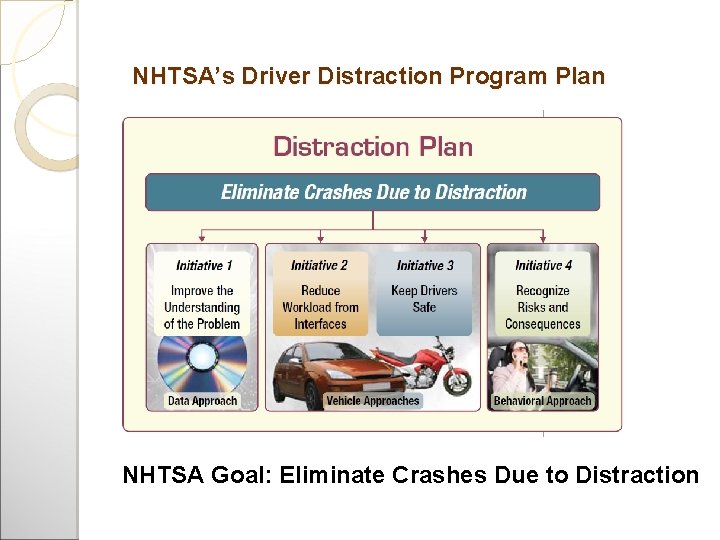 NHTSA's Driver Distraction Program Plan

Distraction Plan

Eliminate Crashes Due to Distraction

Initiative 1

Improve the Understanding of the Problem

Data Approach

Initiative 2

Reduce Workload from Interfaces

Initiative 3

Keep Drivers Safe

Vehicle Approaches

Initiative 4

Recognize Risks and Consequences

Behavioral Approach

NHTSA Goal: Eliminate Crashes Due to Distraction